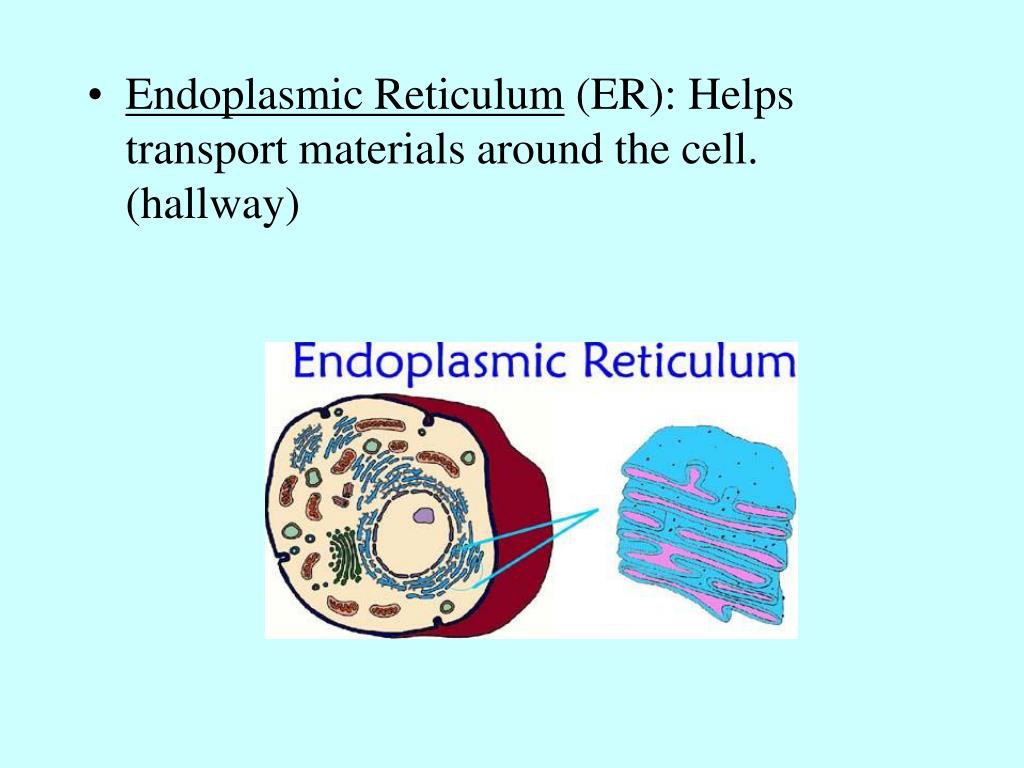 • Endoplasmic Reticulum (ER): Helps transport materials around the cell. (hallway)

Endoplasmic Reticulum